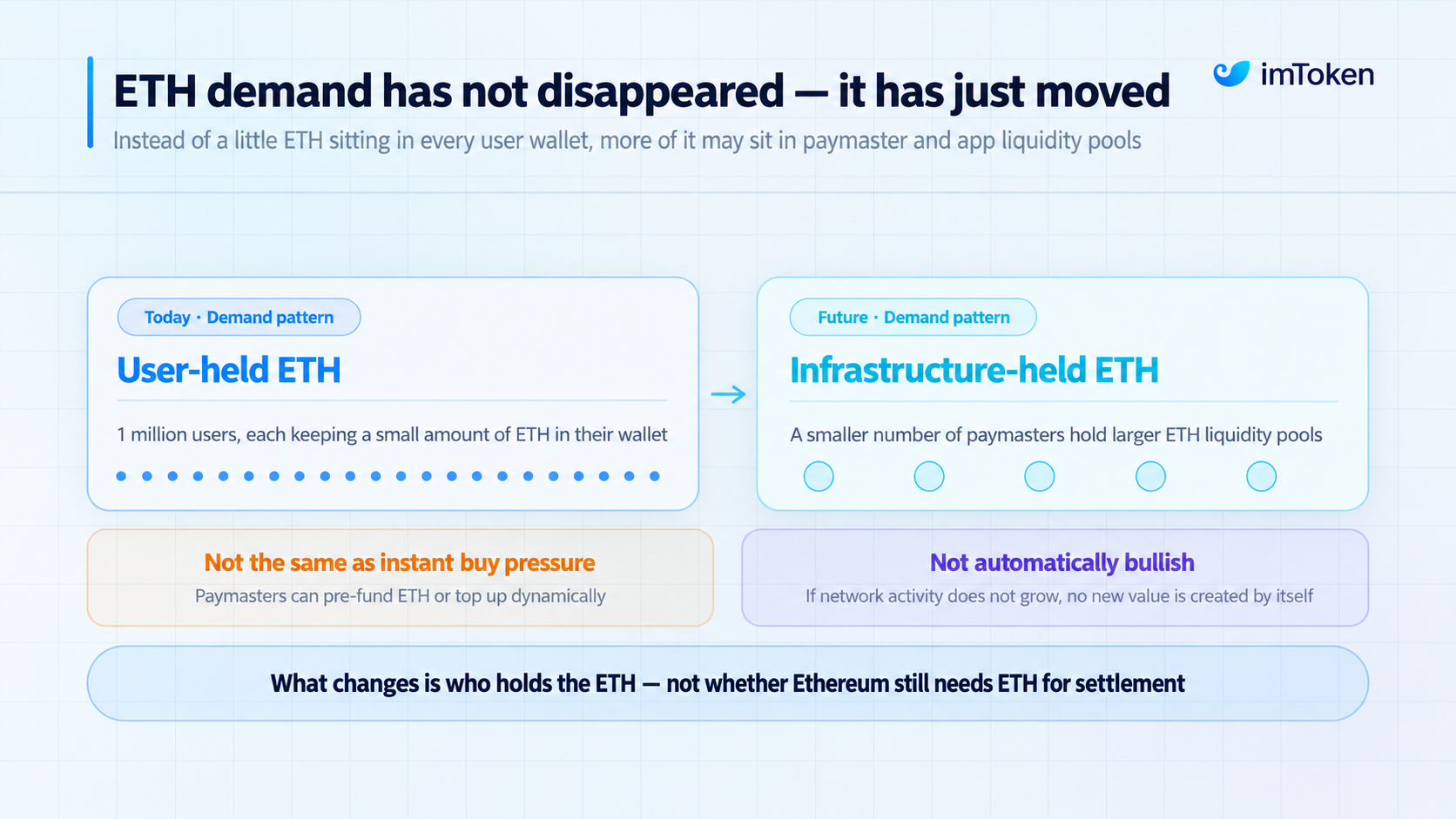 ETH demand has not disappeared — it has just moved

imToken

Instead of a little ETH sitting in every user wallet, more of it may sit in paymaster and app liquidity pools

Today · Demand pattern

User-held ETH

1 million users, each keeping a small amount of ETH in their wallet

Future · Demand pattern

Infrastructure-held ETH

A smaller number of paymasters hold larger ETH liquidity pools

Not the same as instant buy pressure

Paymasters can pre-fund ETH or top up dynamically

Not automatically bullish

If network activity does not grow, no new value is created by itself

What changes is who holds the ETH — not whether Ethereum still needs ETH for settlement